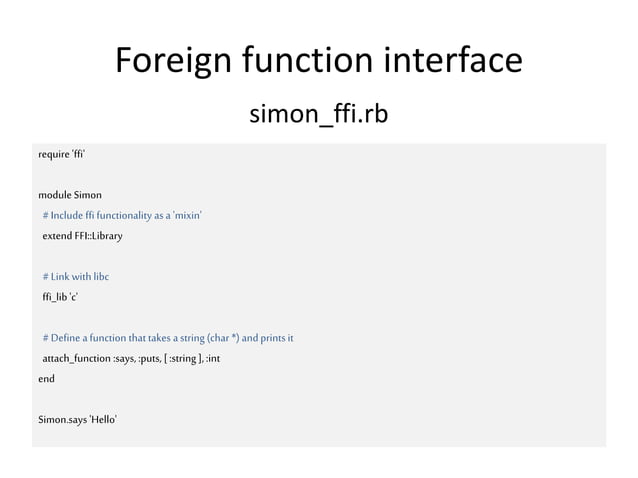 Foreign function interface

simon_ffi.rb

require 'ffi'

module Simon
  # Include ffi functionality as a 'mixin'
  extend FFI::Library

  # Link with libc
  ffi_lib 'c'

  # Define a function that takes a string (char *) and prints it
  attach_function :says, :puts, [ :string ], :int
end

Simon.says 'Hello'